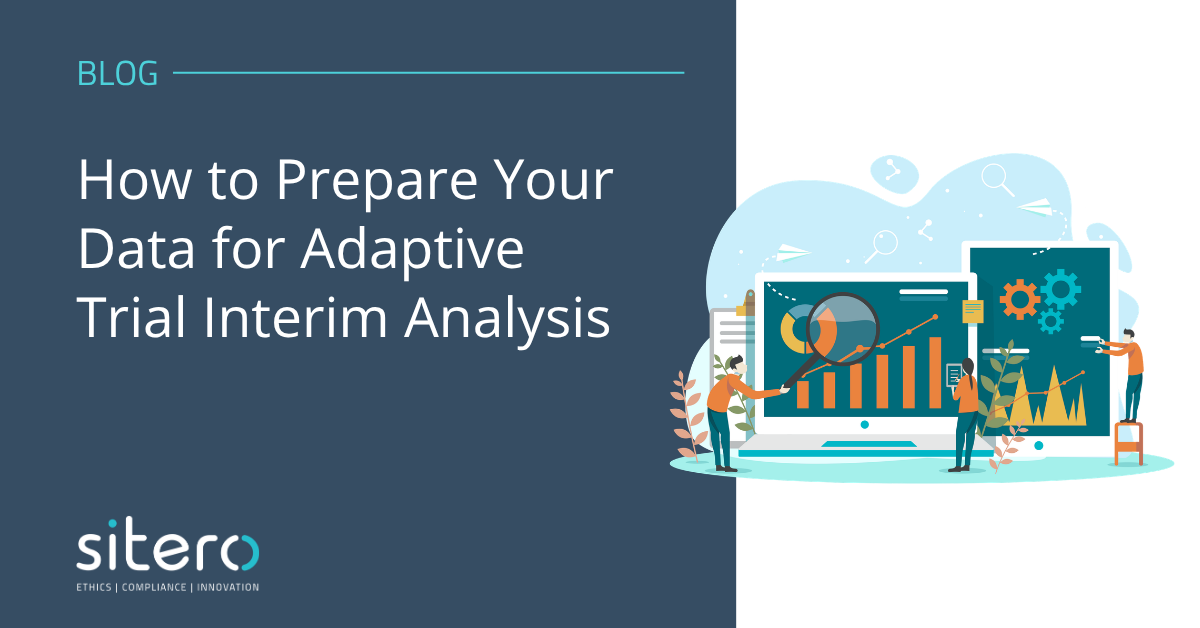 BLOG

How to Prepare Your Data for Adaptive Trial Interim Analysis

sitero
ETHICS | COMPLIANCE | INNOVATION